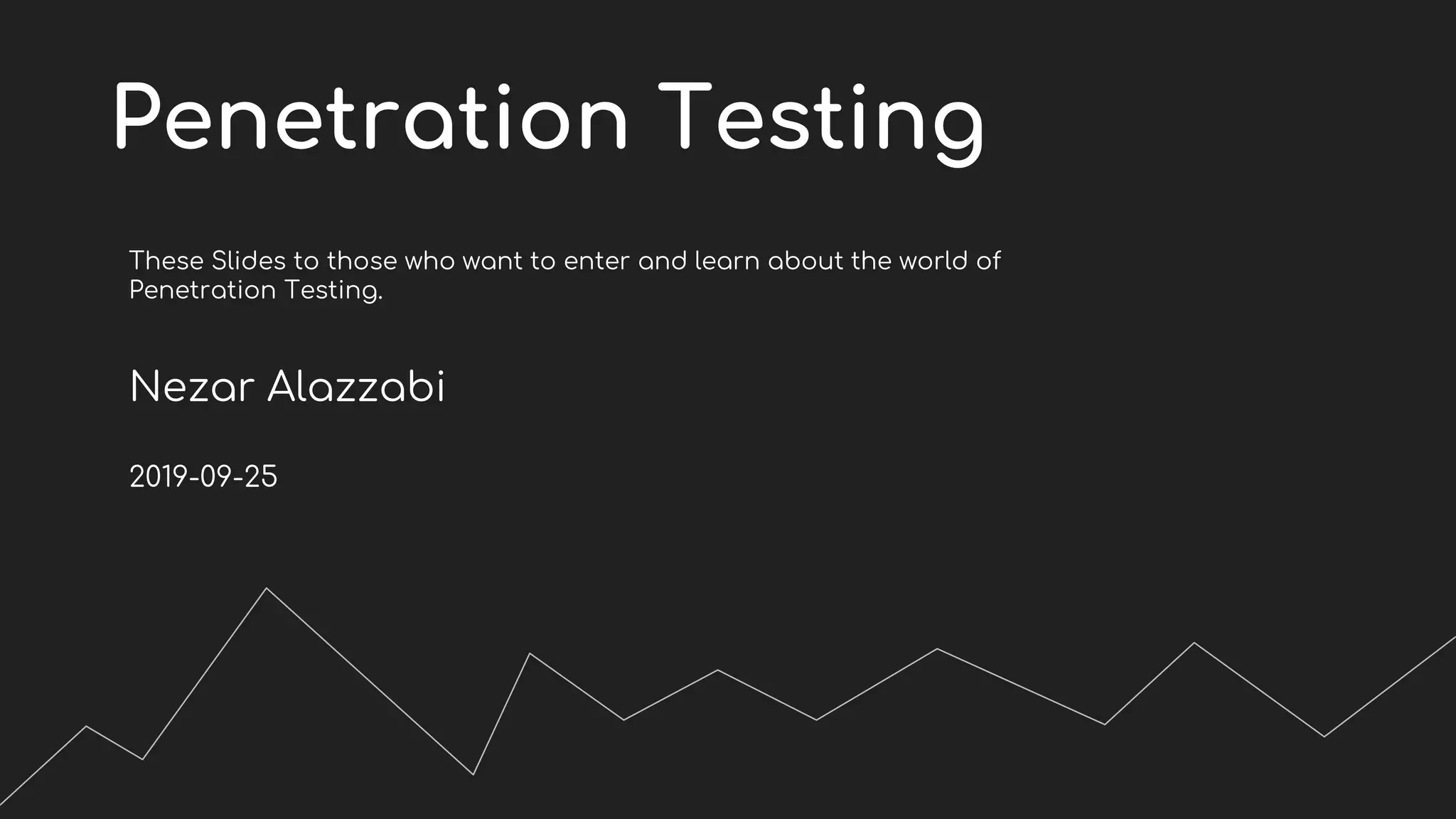 Penetration Testing

These Slides to those who want to enter and learn about the world of Penetration Testing.

Nezar Alazzabi

2019-09-25